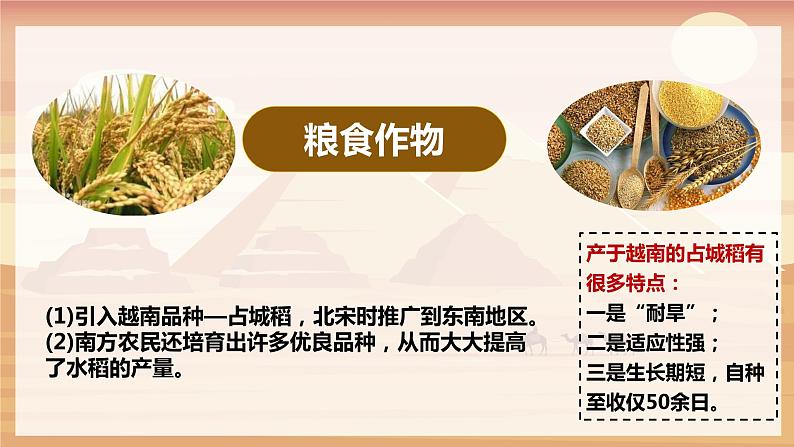 粮食作物

(1)引入越南品种—占城稻，北宋时推广到东南地区。
(2)南方农民还培育出许多优良品种，从而大大提高了水稻的产量。

产于越南的占城稻有很多特点：
一是“耐旱”；
二是适应性强；
三是生长期短，自种至收仅50余日。